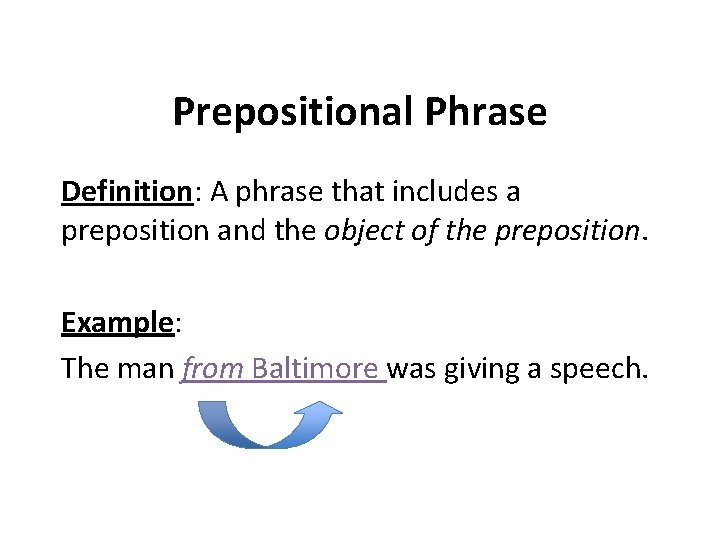 Prepositional Phrase

Definition: A phrase that includes a preposition and the object of the preposition.

Example:

The man from Baltimore was giving a speech.